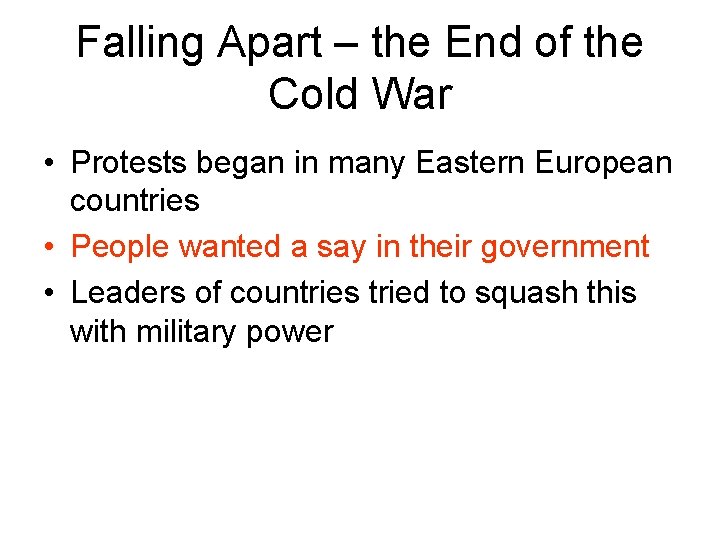 Falling Apart – the End of the Cold War

• Protests began in many Eastern European countries
• People wanted a say in their government
• Leaders of countries tried to squash this with military power